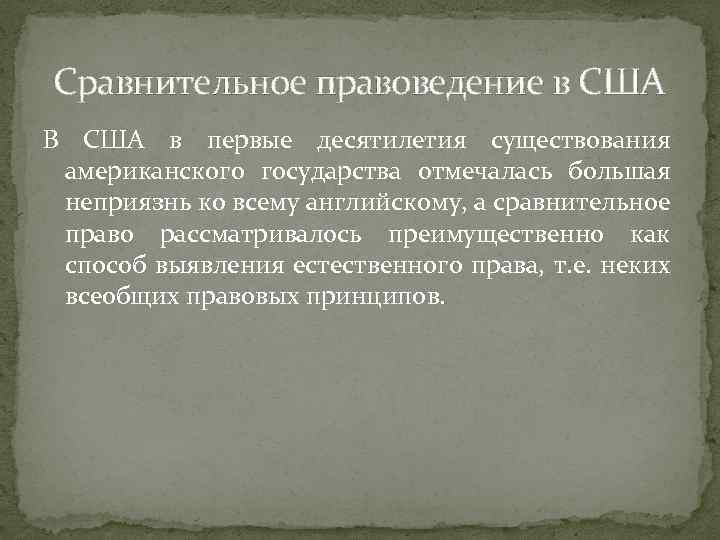 Сравнительное правоведение в США

В США в первые десятилетия существования американского государства отмечалась большая неприязнь ко всему английскому, а сравнительное право рассматривалось преимущественно как способ выявления естественного права, т.е. неких всеобщих правовых принципов.